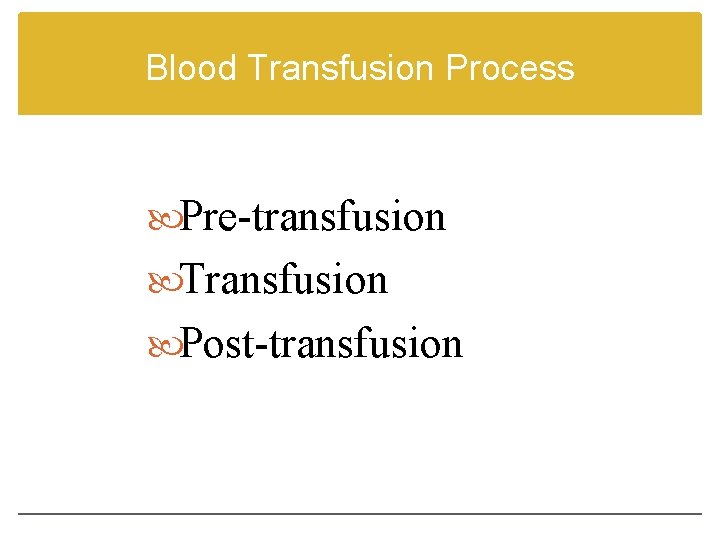 Blood Transfusion Process

Pre-transfusion

Transfusion

Post-transfusion